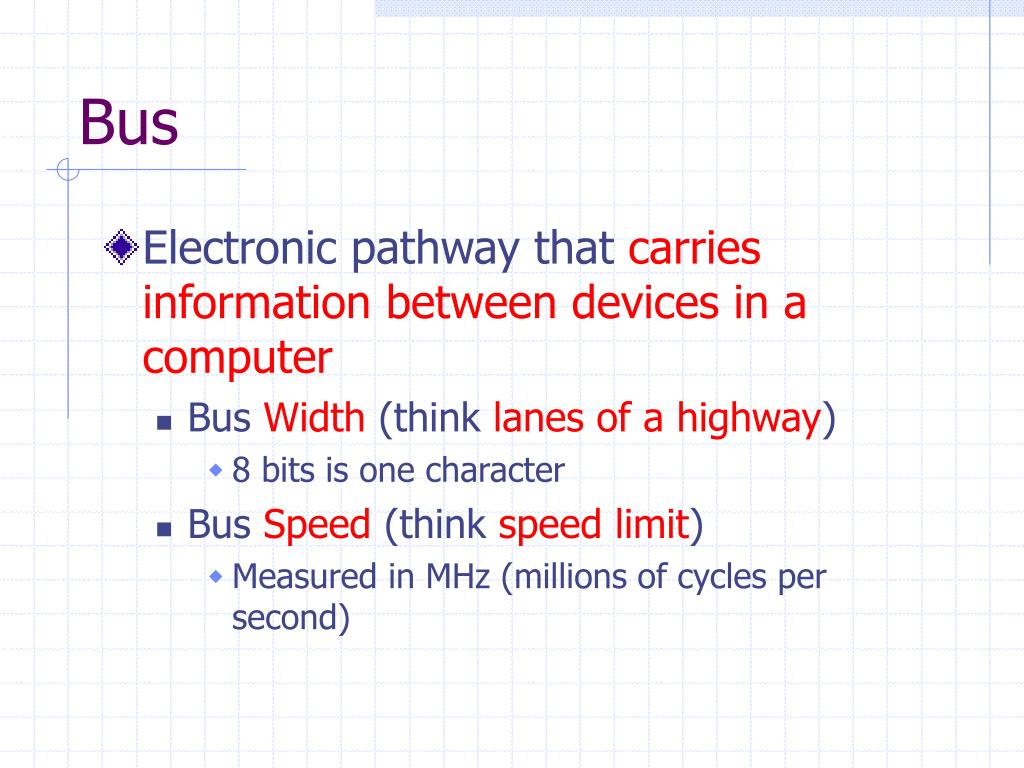 Bus

Electronic pathway that carries information between devices in a computer

Bus Width (think lanes of a highway)

8 bits is one character

Bus Speed (think speed limit)

Measured in MHz (millions of cycles per second)